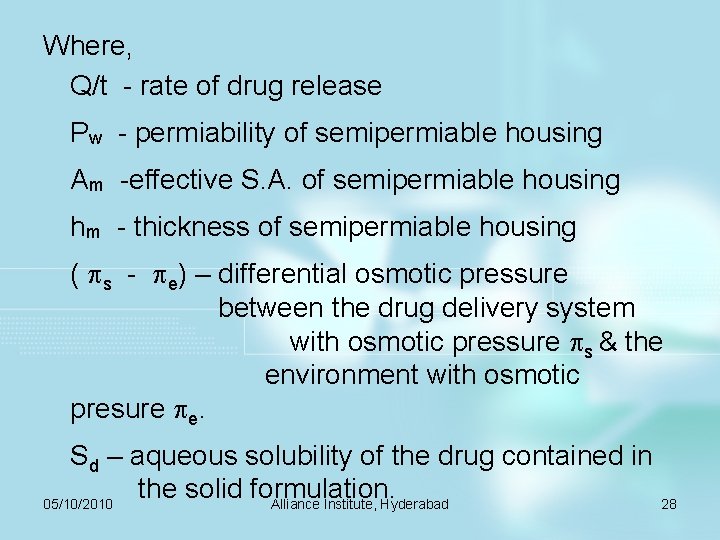 Where,

Q/t - rate of drug release

$P_w$ - permiability of semipermiable housing

$A_m$ -effective S.A. of semipermiable housing

$h_m$ - thickness of semipermiable housing

( $\pi_s$ - $\pi_e$) – differential osmotic pressure between the drug delivery system with osmotic pressure $\pi_s$ & the environment with osmotic presure $\pi_e$.

$S_d$ – aqueous solubility of the drug contained in the solid formulation.

05/10/2010 Alliance Institute, Hyderabad 28